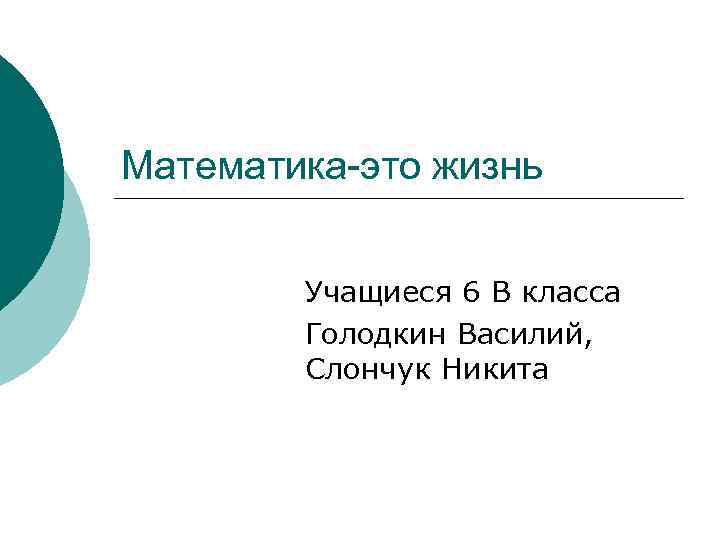 Математика-это жизнь

Учащиеся 6 В класса
Голодкин Василий,
Слончук Никита